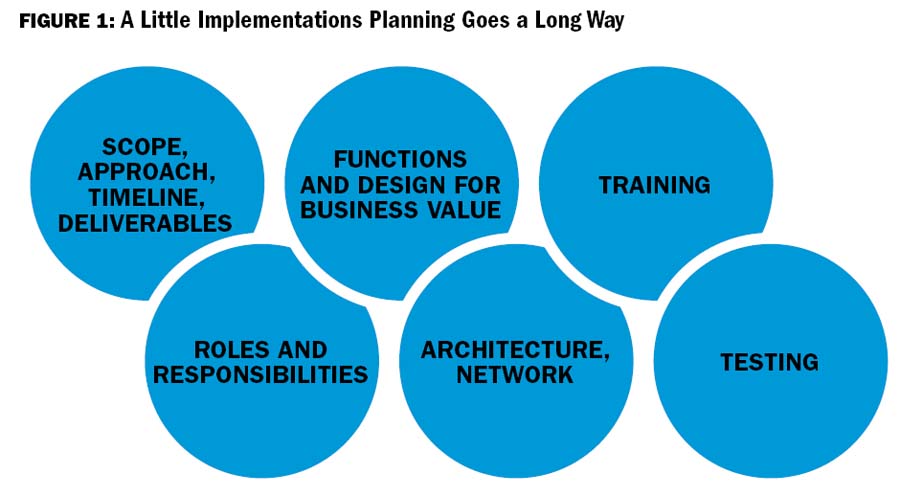 FIGURE 1: A Little Implementations Planning Goes a Long Way

SCOPE, APPROACH, TIMELINE, DELIVERABLES

FUNCTIONS AND DESIGN FOR BUSINESS VALUE

TRAINING

ROLES AND RESPONSIBILITIES

ARCHITECTURE, NETWORK

TESTING